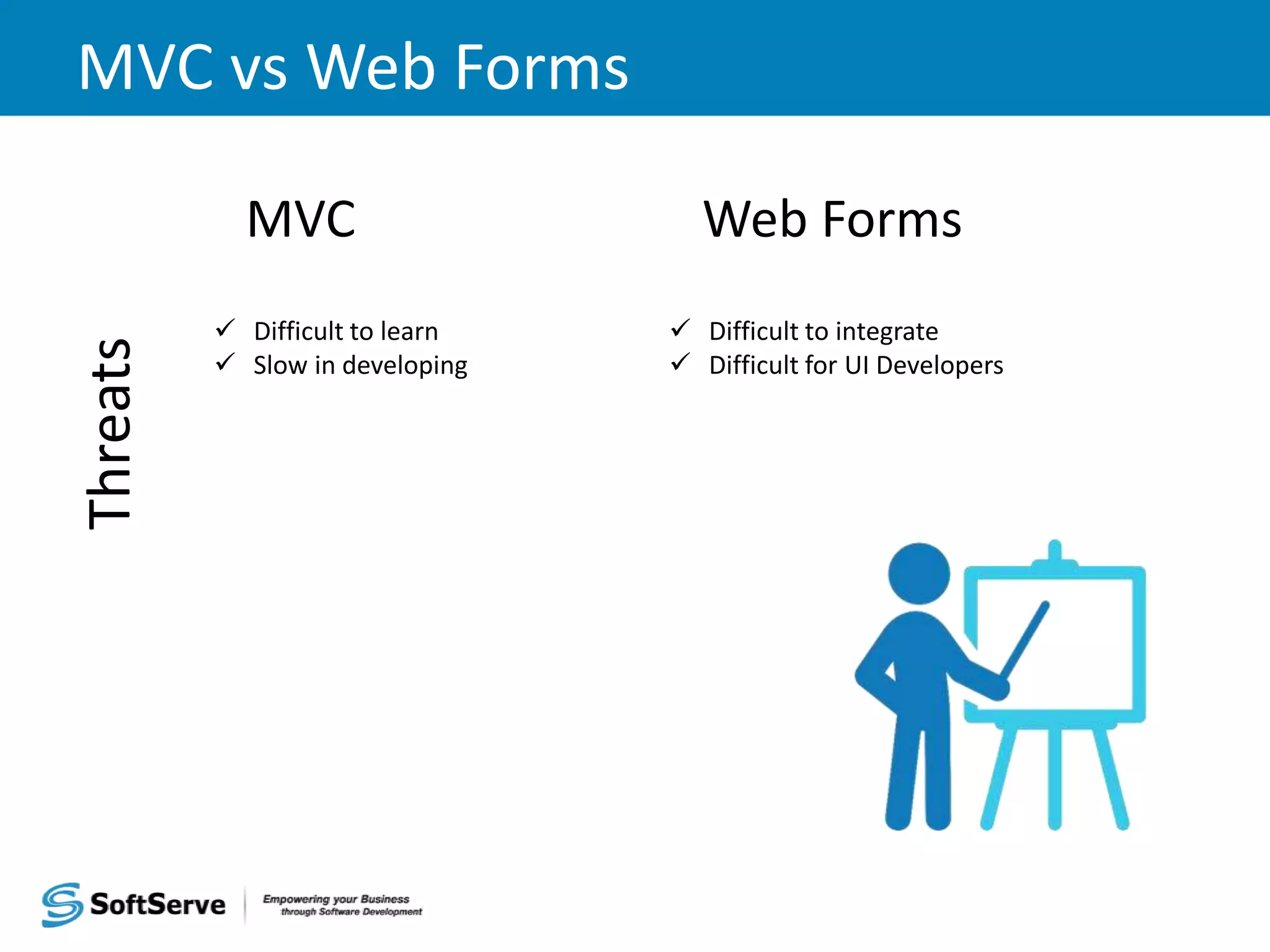 MVC vs Web Forms

Threats

MVC

✓ Difficult to learn
✓ Slow in developing

Web Forms

✓ Difficult to integrate
✓ Difficult for UI Developers

SoftServe

Empowering your Business through Software Development